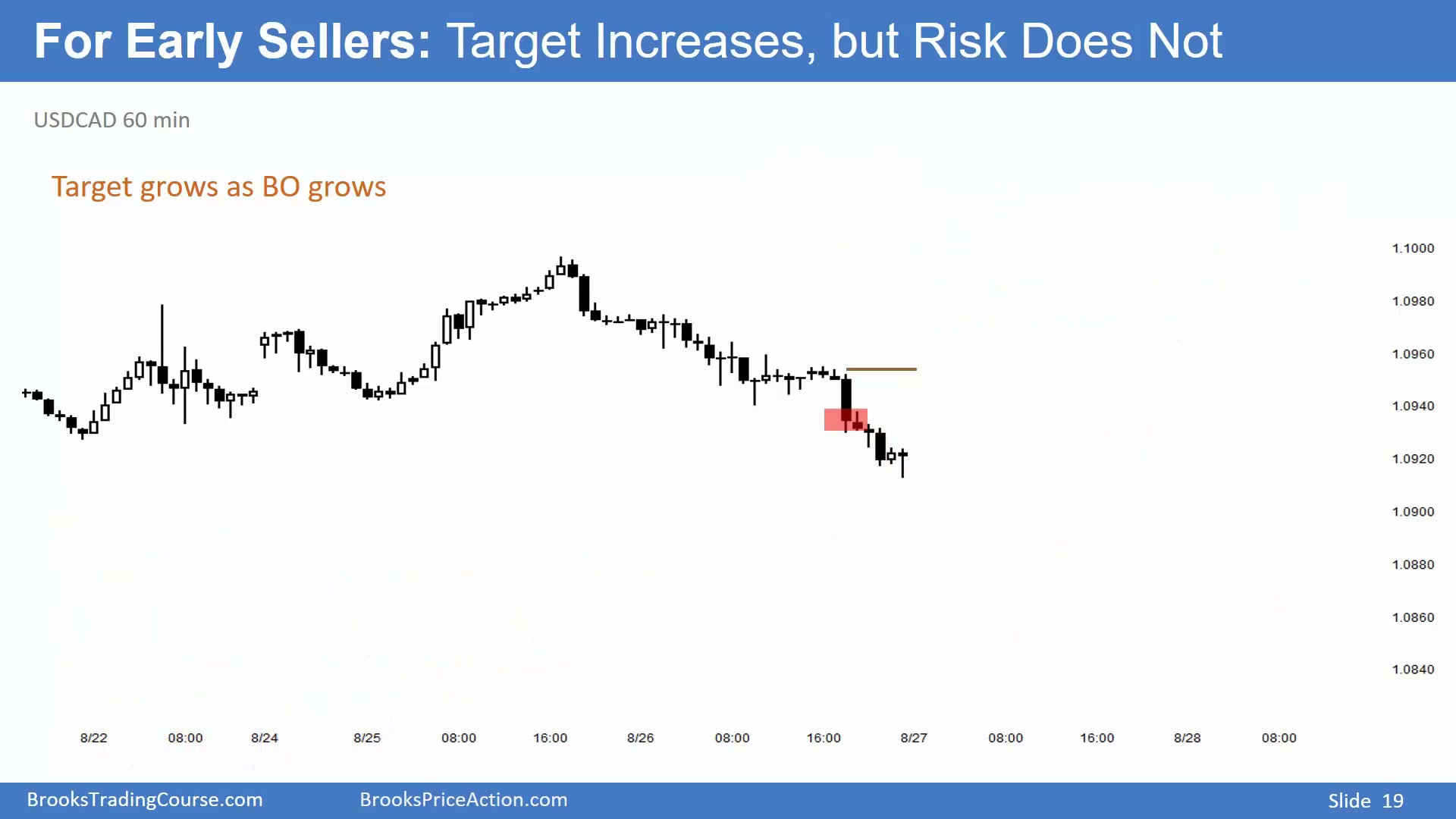 For Early Sellers: Target Increases, but Risk Does Not

USDCAD 60 min

Target grows as BO grows

1.1000
1.0980
1.0960
1.0940
1.0920
1.0900
1.0880
1.0860
1.0840

8/22 08:00 8/24 8/25 08:00 16:00 8/26 08:00 16:00 8/27 08:00 16:00 8/28 08:00

BrooksTradingCourse.com BrooksPriceAction.com Slide 19